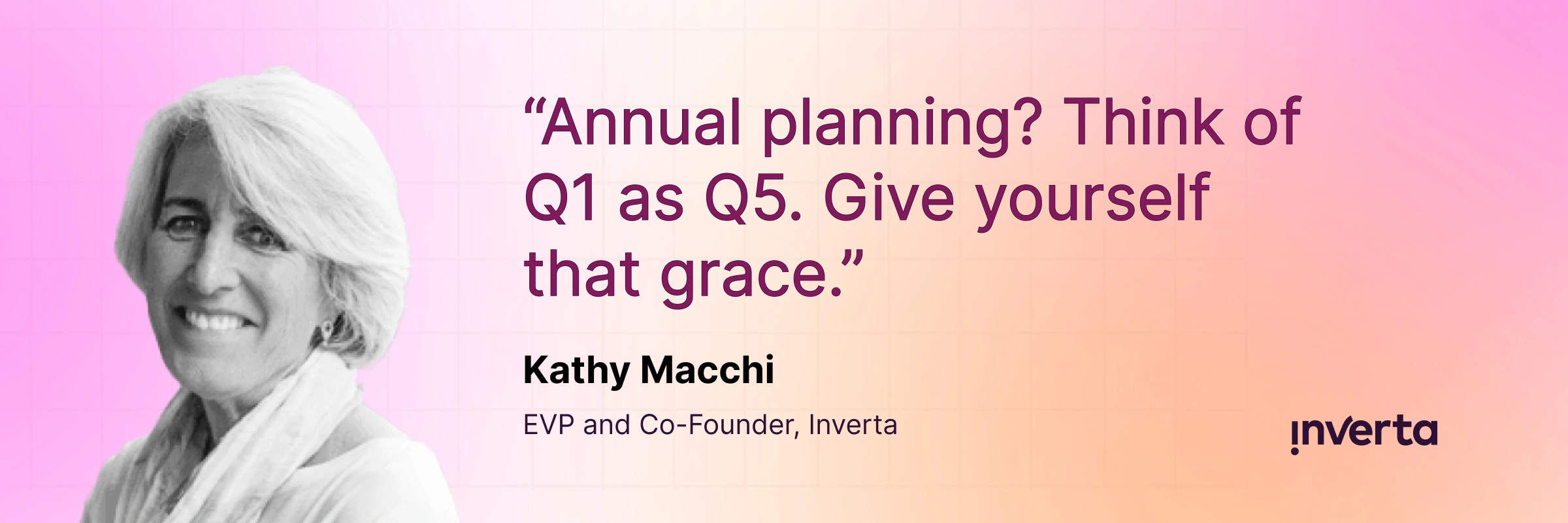 “Annual planning? Think of Q1 as Q5. Give yourself that grace.”

Kathy Macchi

EVP and Co-Founder, Inverta

inverta